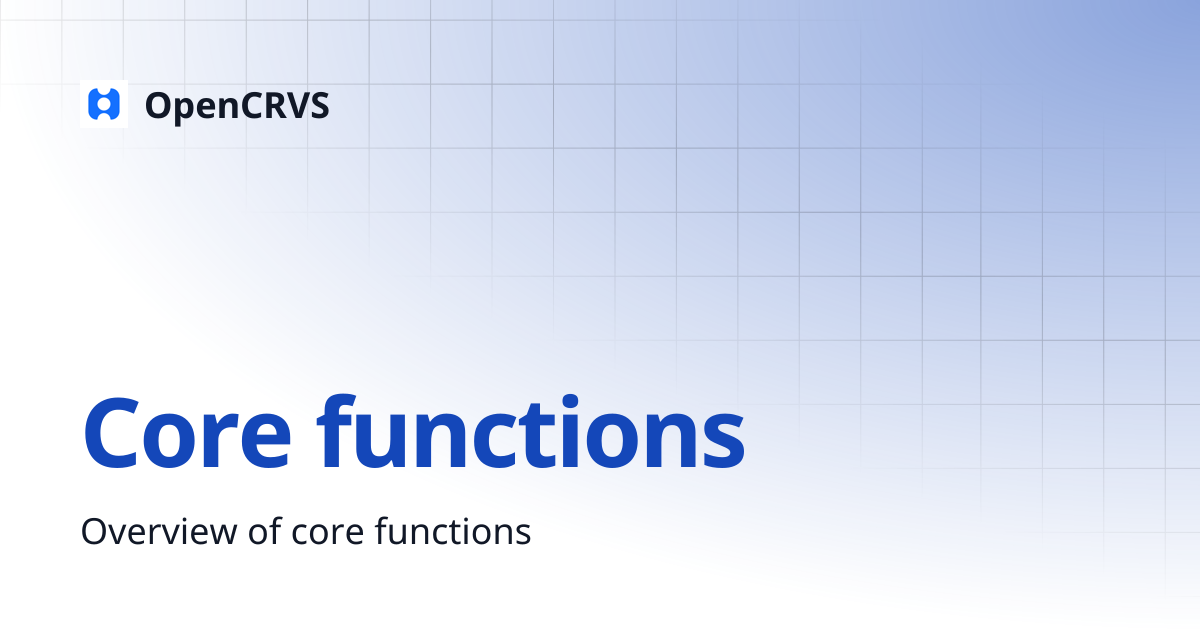 OpenCRVS

Core functions

Overview of core functions